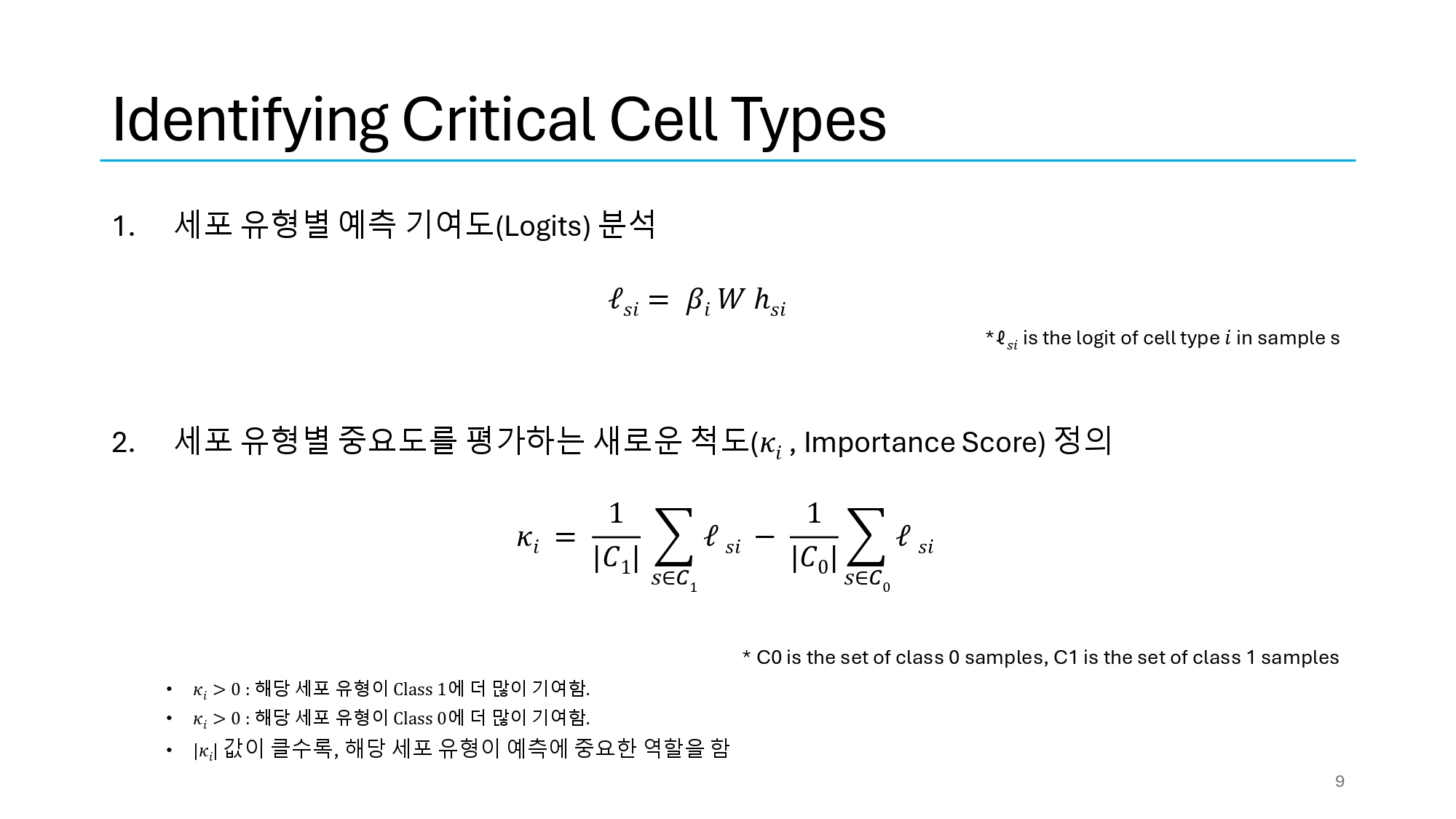 Identifying Critical Cell Types

1. 세포 유형별 예측 기여도(Logits) 분석

$\ell_{si} = \beta_i W h_{si}$

*$\ell_{si}$ is the logit of cell type $i$ in sample s

2. 세포 유형별 중요도를 평가하는 새로운 척도($\kappa_i$ , Importance Score) 정의

$\kappa_i = \frac{1}{|C_1|} \sum_{s \in C_1} \ell_{si} - \frac{1}{|C_0|} \sum_{s \in C_0} \ell_{si}$

* C0 is the set of class 0 samples, C1 is the set of class 1 samples

• $\kappa_i > 0$ : 해당 세포 유형이 Class 1에 더 많이 기여함.
• $\kappa_i > 0$ : 해당 세포 유형이 Class 0에 더 많이 기여함.
• $|\kappa_i|$ 값이 클수록, 해당 세포 유형이 예측에 중요한 역할을 함

9